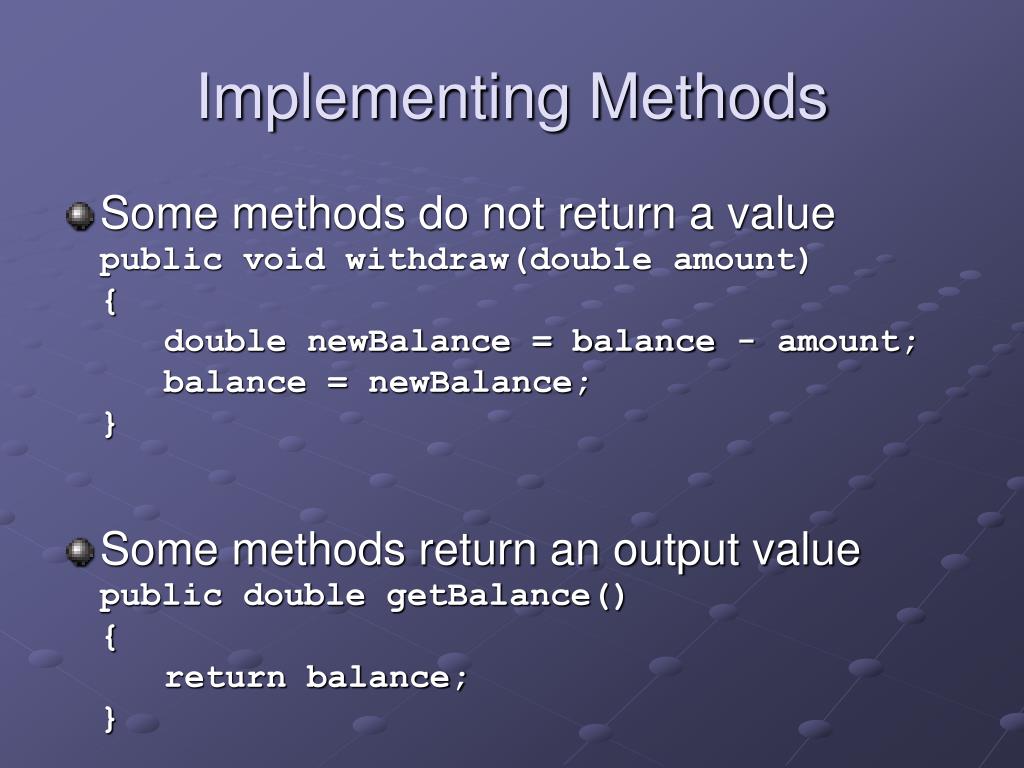 Implementing Methods

Some methods do not return a value
public void withdraw(double amount)
{
double newBalance = balance - amount;
balance = newBalance;
}

Some methods return an output value
public double getBalance()
{
return balance;
}